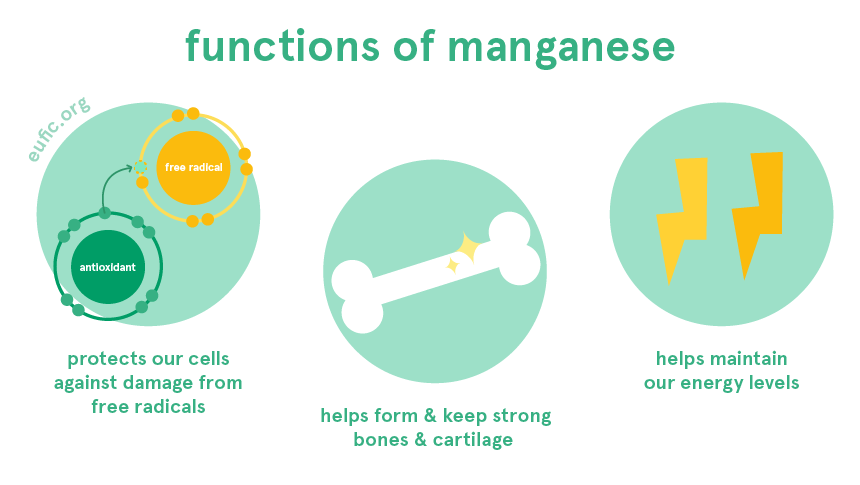 functions of manganese

eufic.org

free radical

antioxidant

protects our cells against damage from free radicals

helps form & keep strong bones & cartilage

helps maintain our energy levels